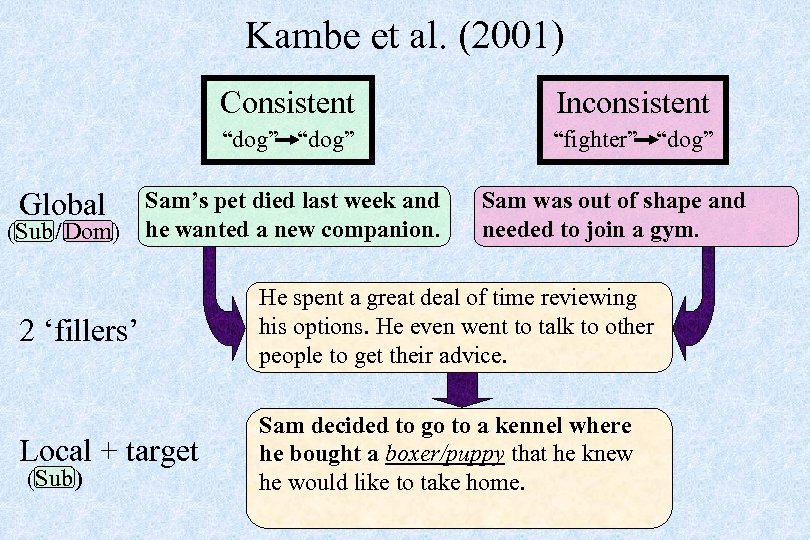 Kambe et al. (2001)

Consistent
"dog"→"dog"

Inconsistent
"fighter"→"dog"

Global
(Sub/Dom)

Sam's pet died last week and he wanted a new companion.

Sam was out of shape and needed to join a gym.

2 'fillers'

He spent a great deal of time reviewing his options. He even went to talk to other people to get their advice.

Local + target
(Sub)

Sam decided to go to a kennel where he bought a boxer/puppy that he knew he would like to take home.